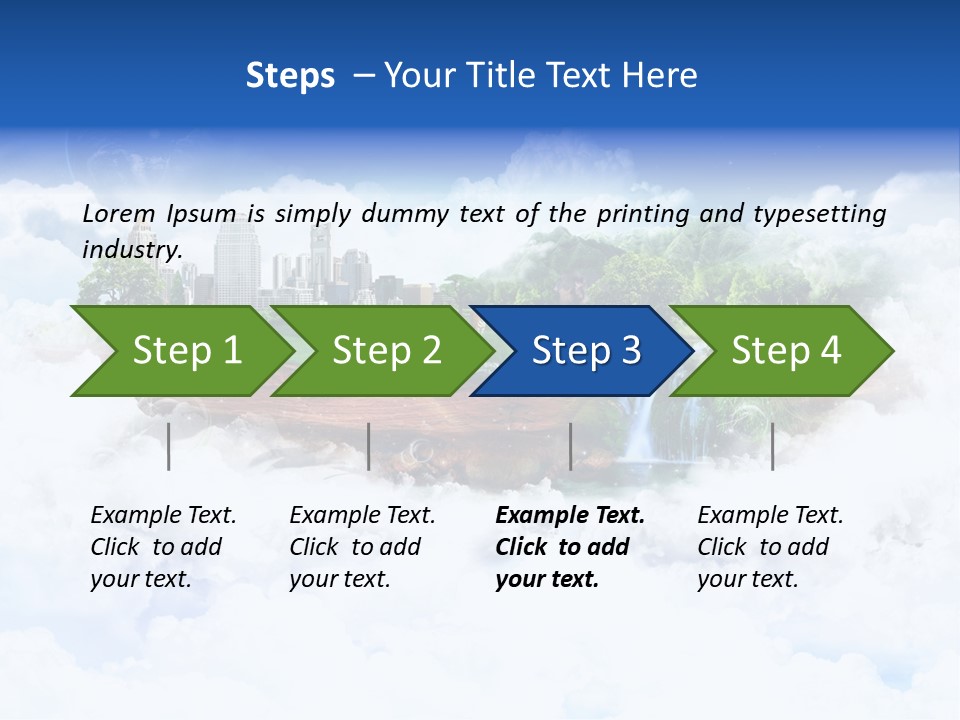 Steps – Your Title Text Here

Lorem Ipsum is simply dummy text of the printing and typesetting industry.

Step 1

Step 2

Step 3

Step 4

Example Text. Click to add your text.

Example Text. Click to add your text.

Example Text. Click to add your text.

Example Text. Click to add your text.